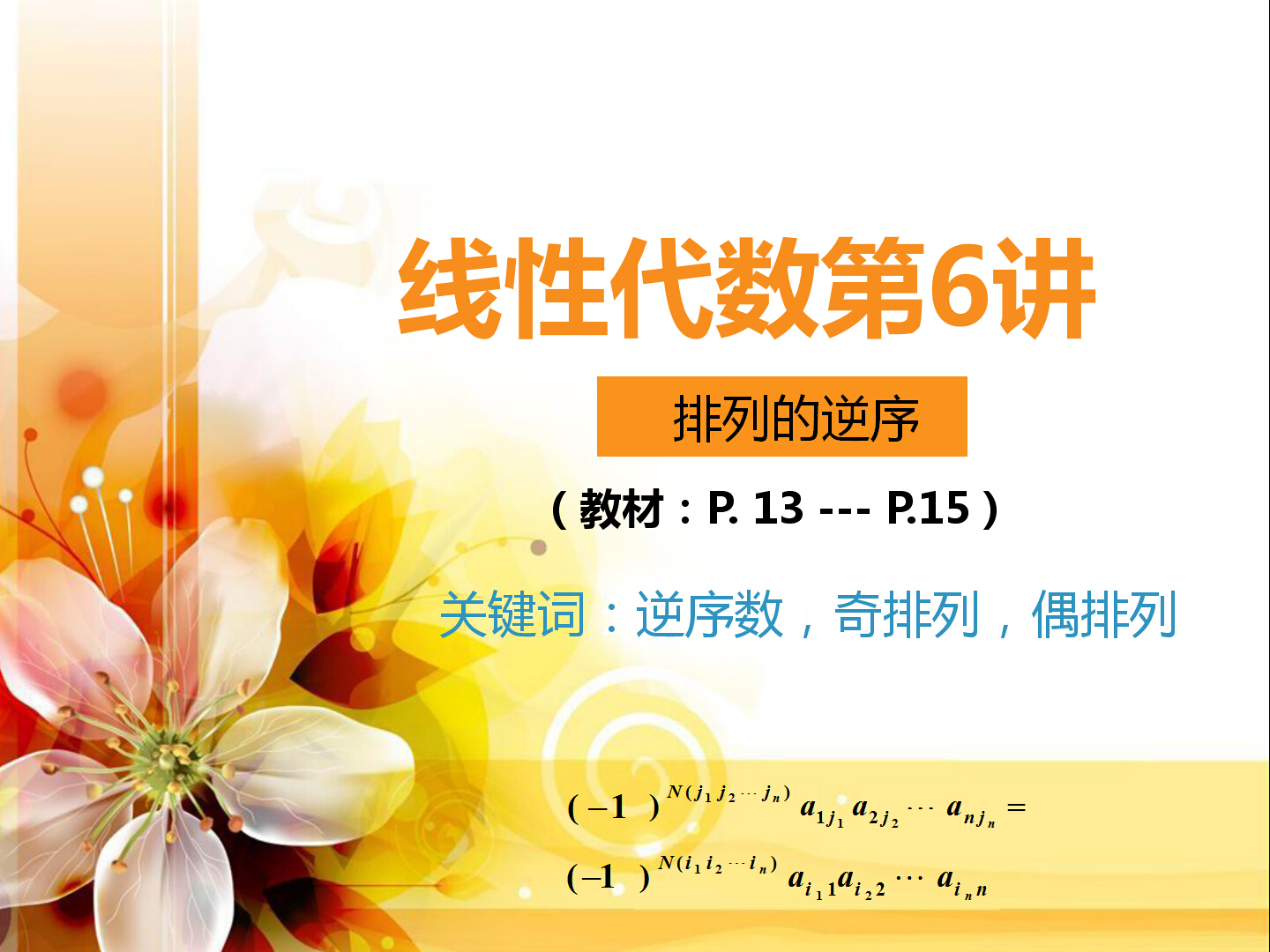 线性代数第6讲

排列的逆序

（教材：P. 13 --- P.15）

关键词：逆序数，奇排列，偶排列

$(-1)^{N(j_1 j_2 \cdots j_n)} a_{1j_1} a_{2j_2} \cdots a_{nj_n} =$

$(-1)^{N(i_1 i_2 \cdots i_n)} a_{i_1 1} a_{i_2 2} \cdots a_{i_n n}$